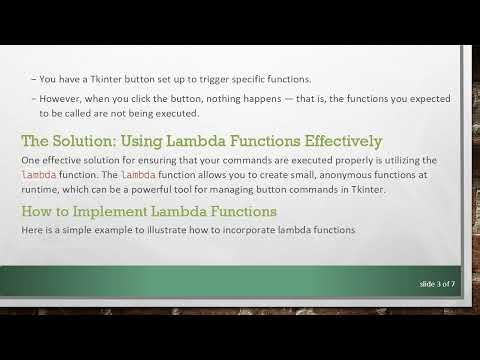 – You have a Tkinter button set up to trigger specific functions.

– However, when you click the button, nothing happens — that is, the functions you expected to be called are not being executed.

The Solution: Using Lambda Functions Effectively

One effective solution for ensuring that your commands are executed properly is utilizing the lambda function. The lambda function allows you to create small, anonymous functions at runtime, which can be a powerful tool for managing button commands in Tkinter.

How to Implement Lambda Functions

Here is a simple example to illustrate how to incorporate lambda functions

slide 3 of 7